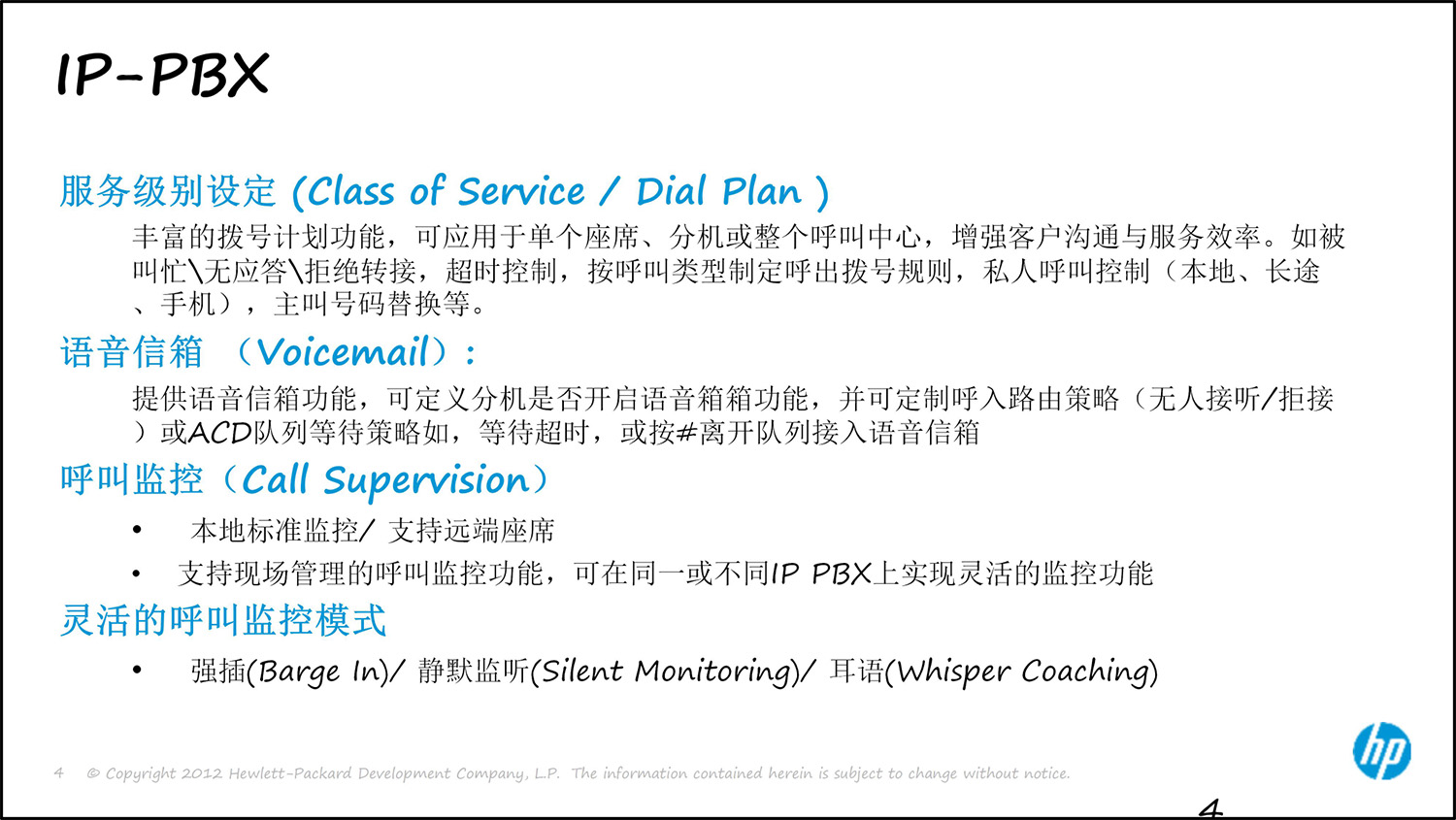 IP-PBX

服务级别设定 (Class of Service / Dial Plan )

丰富的拨号计划功能，可应用于单个座席、分机或整个呼叫中心，增强客户沟通与服务效率。如被叫忙\无应答\拒绝转接，超时控制，按呼叫类型制定呼出拨号规则，私人呼叫控制（本地、长途、手机），主叫号码替换等。

语音信箱 （Voicemail）：

提供语音信箱功能，可定义分机是否开启语音箱箱功能，并可定制呼入路由策略（无人接听/拒接）或ACD队列等待策略如，等待超时，或按#离开队列接入语音信箱

呼叫监控（Call Supervision）

• 本地标准监控/ 支持远端座席

• 支持现场管理的呼叫监控功能，可在同一或不同IP PBX上实现灵活的监控功能

灵活的呼叫监控模式

• 强插(Barge In)/ 静默监听(Silent Monitoring)/ 耳语(Whisper Coaching)

4 © Copyright 2012 Hewlett-Packard Development Company, L.P. The information contained herein is subject to change without notice.

hp

4